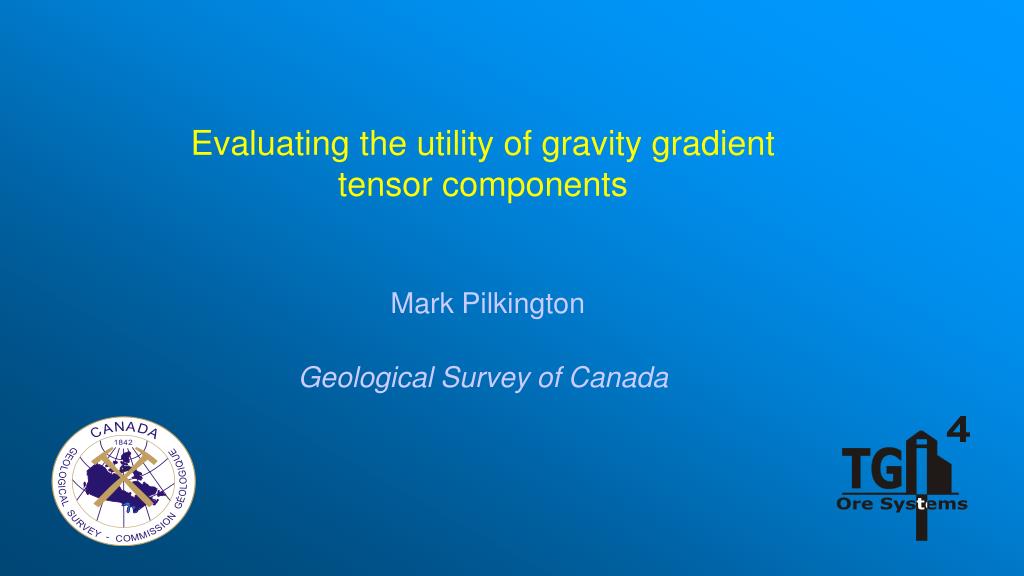 Evaluating the utility of gravity gradient tensor components

Mark Pilkington

Geological Survey of Canada

CANADA
1842
GEOLOGICAL SURVEY - COMMISSION GÉOLOGIQUE

TGI 4
Ore Systems